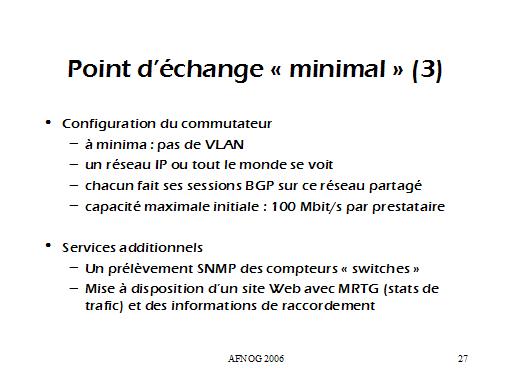 Point d'échange « minimal » (3)

• Configuration du commutateur
  – à minima : pas de VLAN
  – un réseau IP ou tout le monde se voit
  – chacun fait ses sessions BGP sur ce réseau partagé
  – capacité maximale initiale : 100 Mbit/s par prestataire

• Services additionnels
  – Un prélèvement SNMP des compteurs « switches »
  – Mise à disposition d'un site Web avec MRTG (stats de trafic) et des informations de raccordement

AFNOG 2006

27